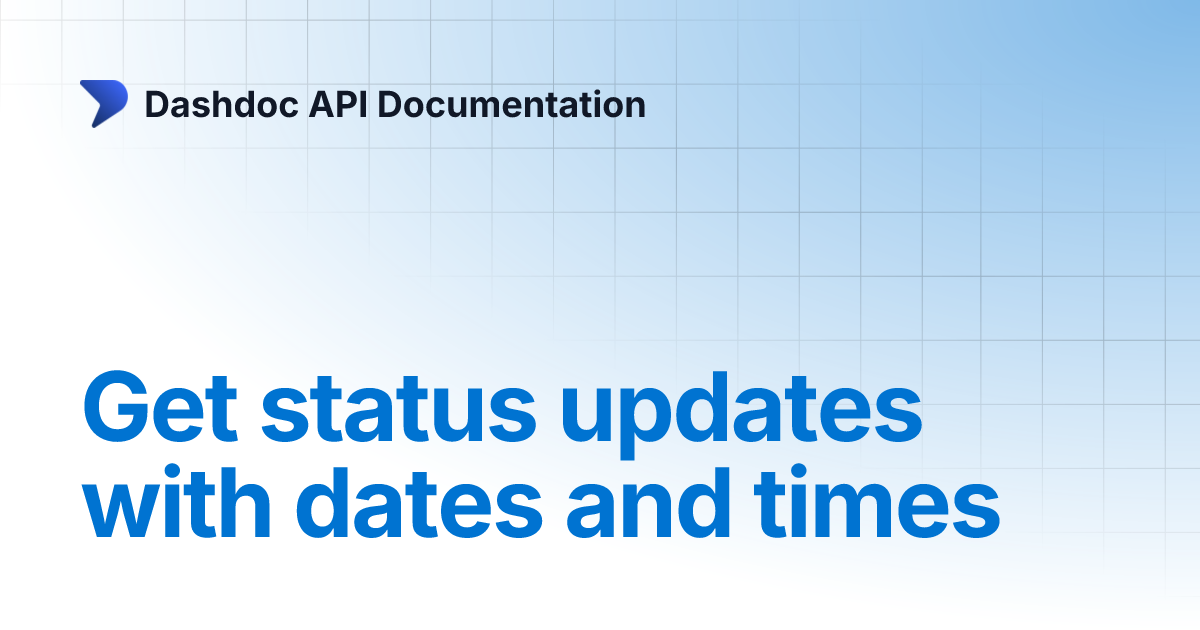 Dashdoc API Documentation

Get status updates with dates and times